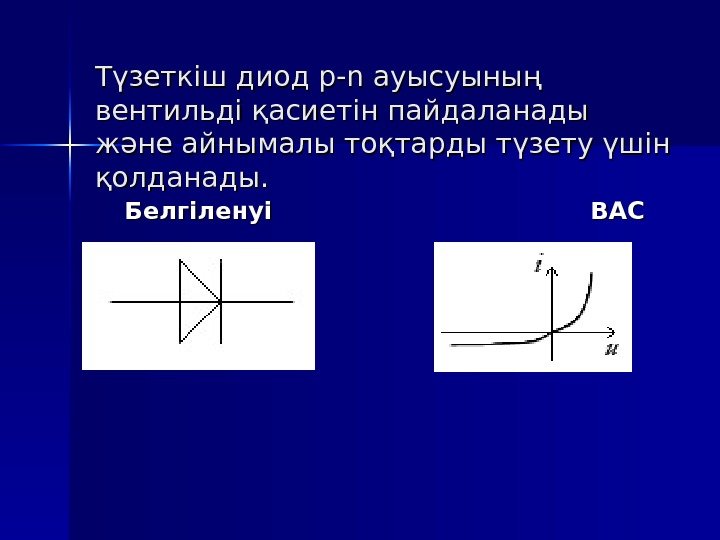 Түзеткіш диод p-n ауысуының вентильді қасиетін пайдаланады және айнымалы тоқтарды түзету үшін қолданады.

Белгіленуі

ВАС

$i$

$u$